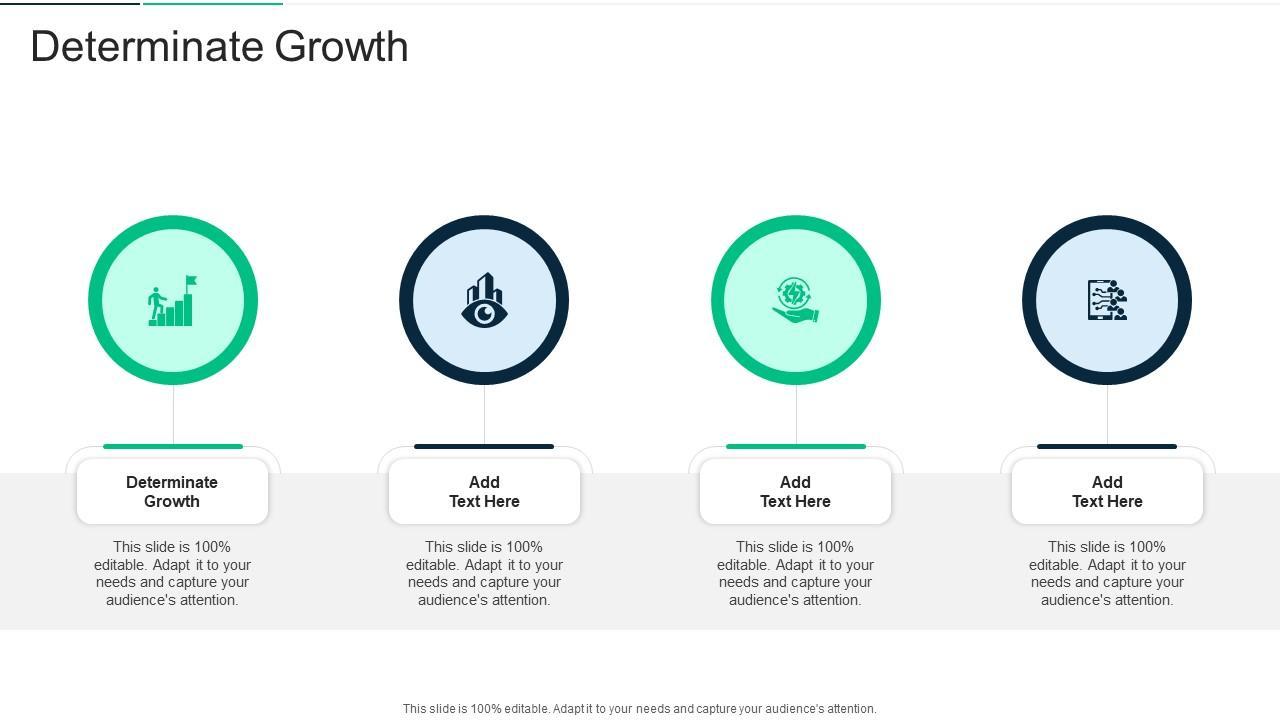 Determinate Growth

Determinate Growth

This slide is 100% editable. Adapt it to your needs and capture your audience's attention.

Add Text Here

This slide is 100% editable. Adapt it to your needs and capture your audience's attention.

Add Text Here

This slide is 100% editable. Adapt it to your needs and capture your audience's attention.

Add Text Here

This slide is 100% editable. Adapt it to your needs and capture your audience's attention.

This slide is 100% editable. Adapt it to your needs and capture your audience's attention.